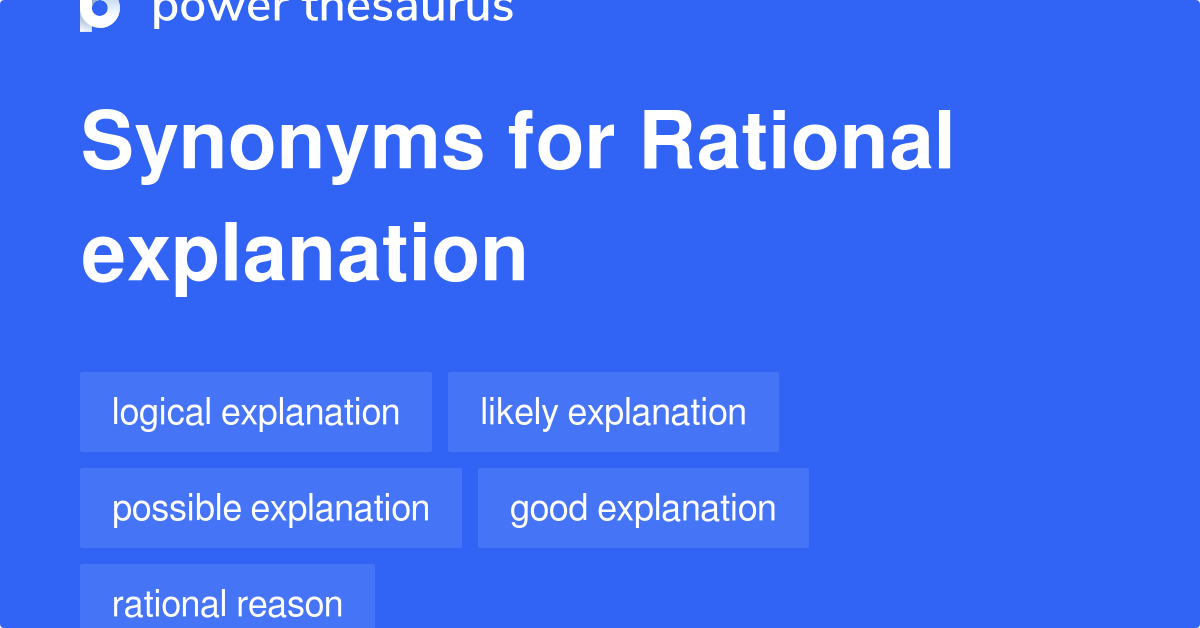 power thesaurus

Synonyms for Rational explanation

logical explanation
likely explanation
possible explanation
good explanation
rational reason